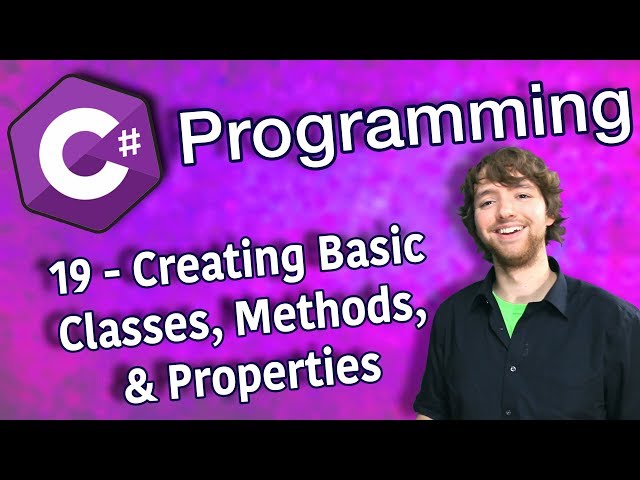 C#

Programming

19 - Creating Basic Classes, Methods, & Properties